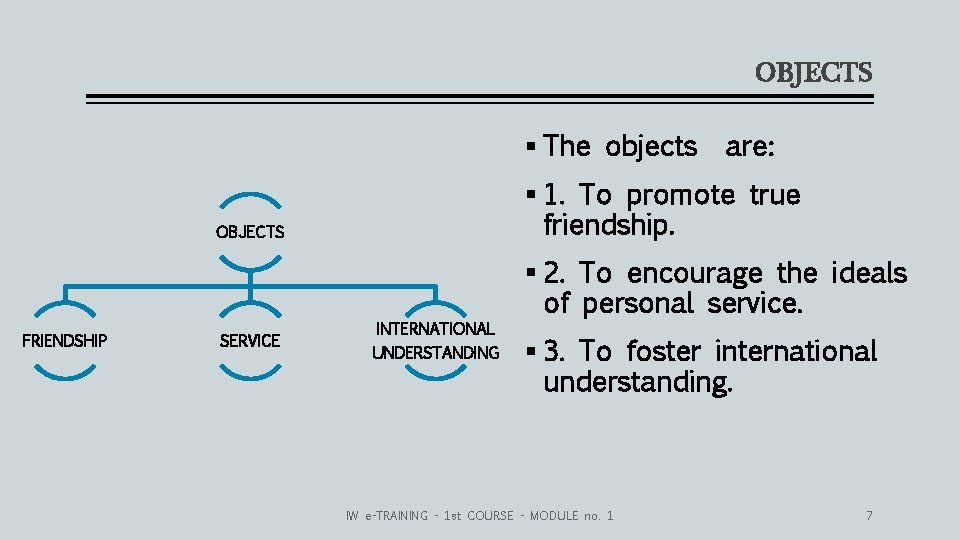 OBJECTS

OBJECTS

FRIENDSHIP

SERVICE

INTERNATIONAL UNDERSTANDING

▪ The objects are:

▪ 1. To promote true friendship.

▪ 2. To encourage the ideals of personal service.

▪ 3. To foster international understanding.

IW e-TRAINING - 1st COURSE - MODULE no. 1

7